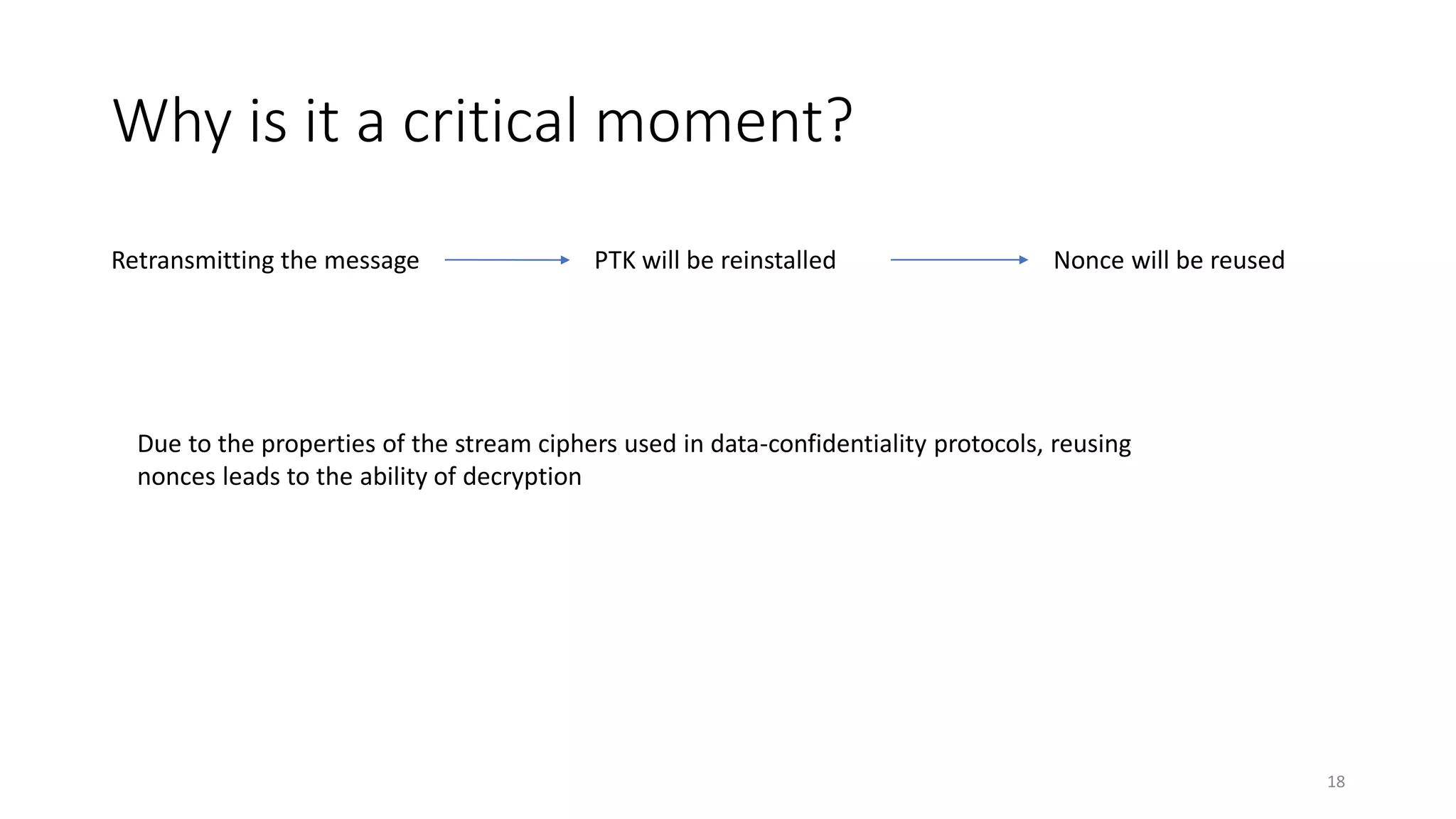 Why is it a critical moment?

Retransmitting the message

PTK will be reinstalled

Nonce will be reused

Due to the properties of the stream ciphers used in data-confidentiality protocols, reusing nonces leads to the ability of decryption

18